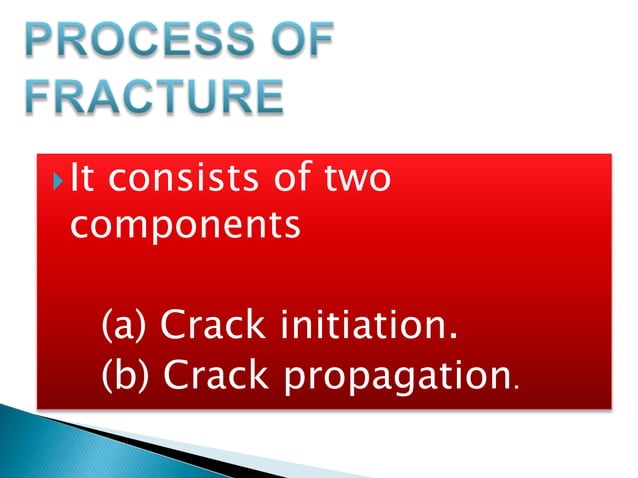 PROCESS OF FRACTURE

It consists of two components

(a) Crack initiation.
(b) Crack propagation.